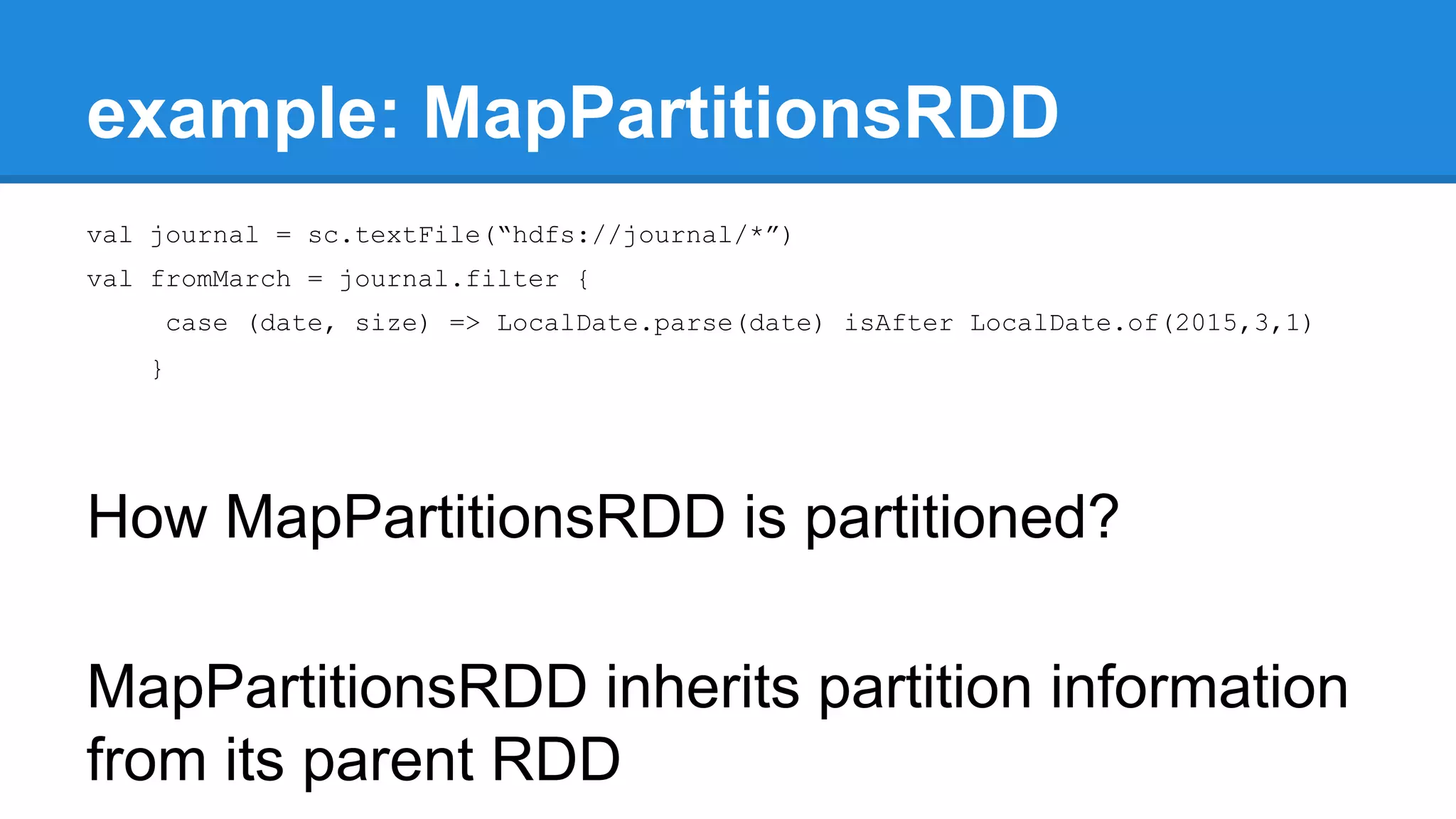 example: MapPartitionsRDD

val journal = sc.textFile(“hdfs://journal/*”)
val fromMarch = journal.filter {
    case (date, size) => LocalDate.parse(date) isAfter LocalDate.of(2015,3,1)
  }

How MapPartitionsRDD is partitioned?

MapPartitionsRDD inherits partition information from its parent RDD